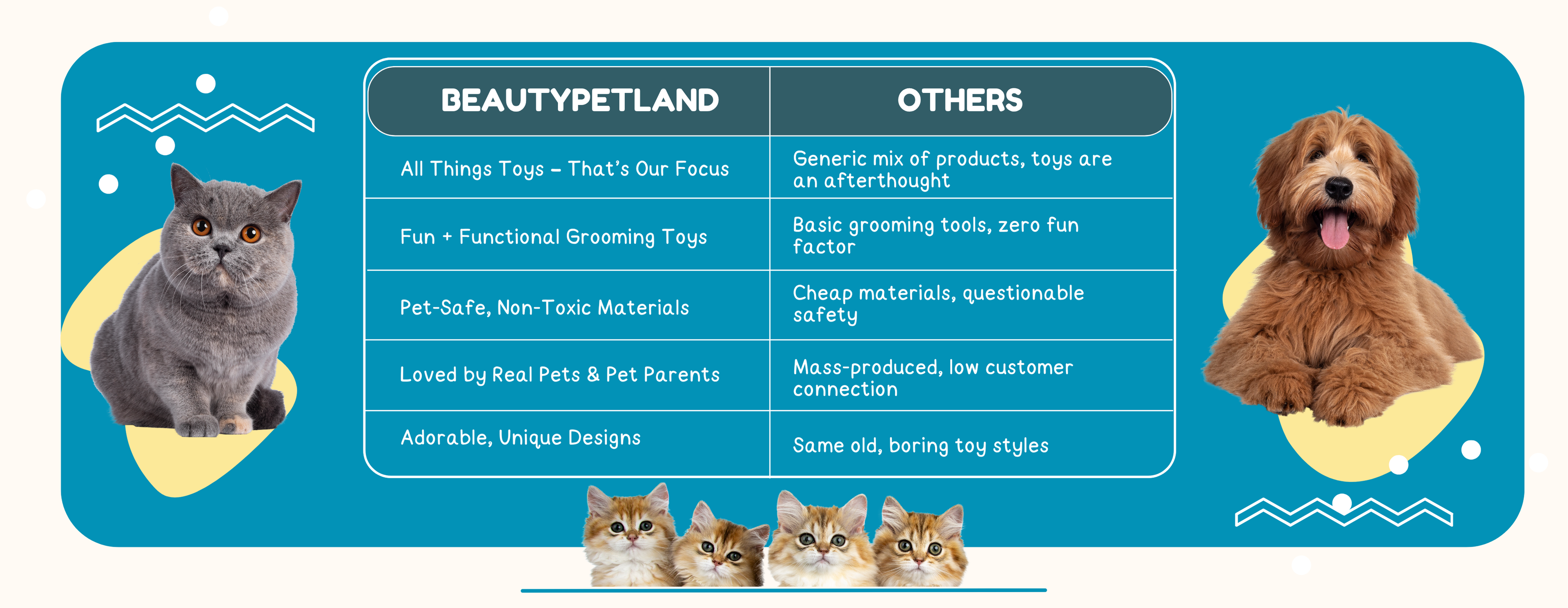 | BEAUTYPETLAND | OTHERS |
|---|---|
| All Things Toys – That's Our Focus | Generic mix of products, toys are an afterthought |
| Fun + Functional Grooming Toys | Basic grooming tools, zero fun factor |
| Pet-Safe, Non-Toxic Materials | Cheap materials, questionable safety |
| Loved by Real Pets & Pet Parents | Mass-produced, low customer connection |
| Adorable, Unique Designs | Same old, boring toy styles |